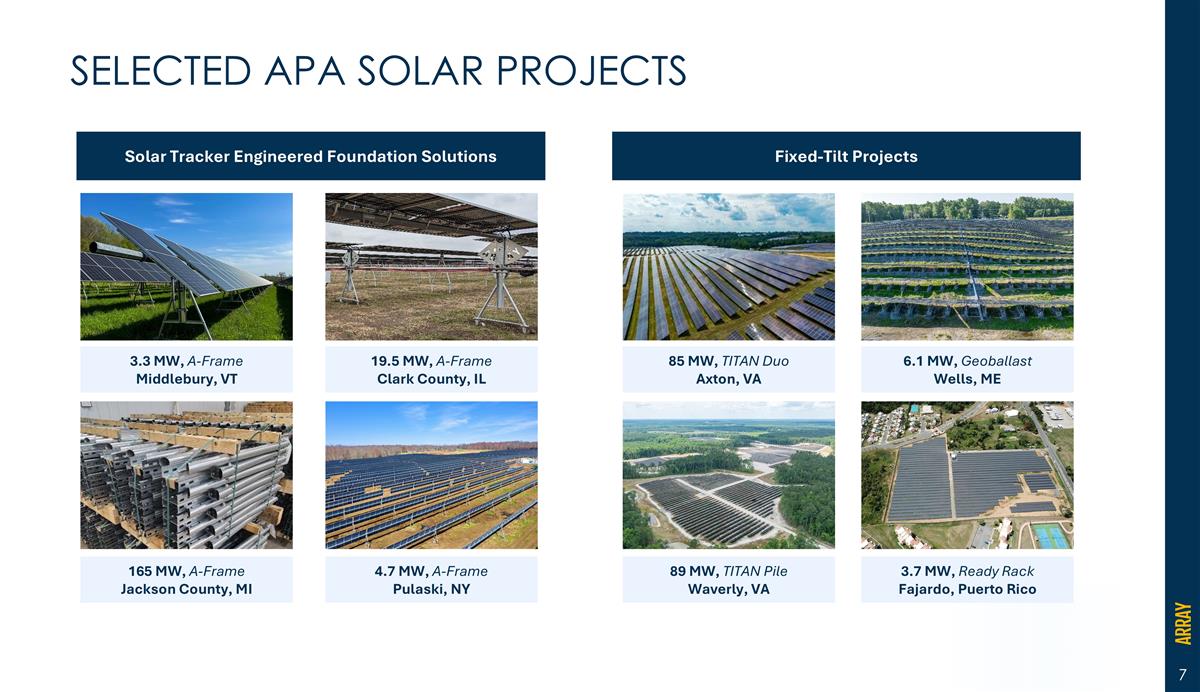 SELECTED APA SOLAR PROJECTS

Solar Tracker Engineered Foundation Solutions

3.3 MW, A-Frame
Middlebury, VT

19.5 MW, A-Frame
Clark County, IL

165 MW, A-Frame
Jackson County, MI

4.7 MW, A-Frame
Pulaski, NY

Fixed-Tilt Projects

85 MW, TITAN Duo
Axton, VA

6.1 MW, Geoballast
Wells, ME

89 MW, TITAN Pile
Waverly, VA

3.7 MW, Ready Rack
Fajardo, Puerto Rico

ARRAY

7